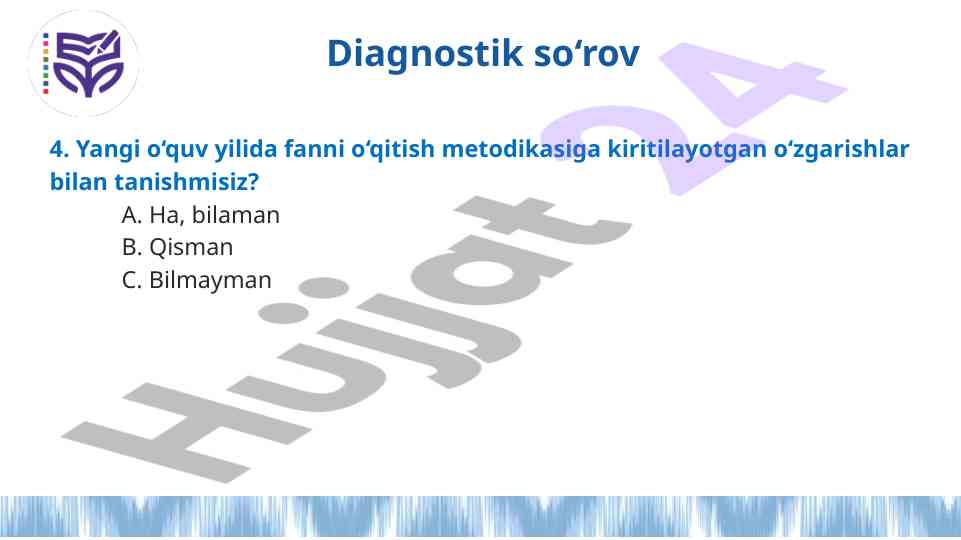 Diagnostik so‘rov

4. Yangi o‘quv yilida fanni o‘qitish metodikasiga kiritilayotgan o‘zgarishlar bilan tanishmisiz?

A. Ha, bilaman
B. Qisman
C. Bilmayman

Hujjat 24